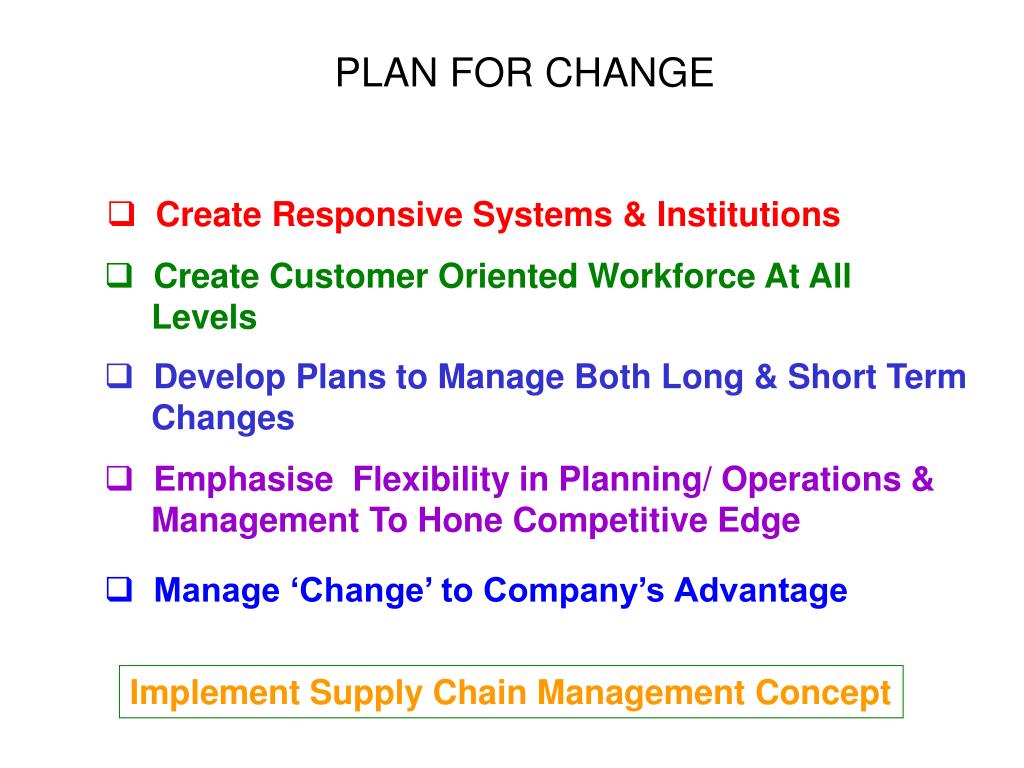 PLAN FOR CHANGE

❑ Create Responsive Systems & Institutions

❑ Create Customer Oriented Workforce At All Levels

❑ Develop Plans to Manage Both Long & Short Term Changes

❑ Emphasise Flexibility in Planning/ Operations & Management To Hone Competitive Edge

❑ Manage ‘Change’ to Company’s Advantage

Implement Supply Chain Management Concept